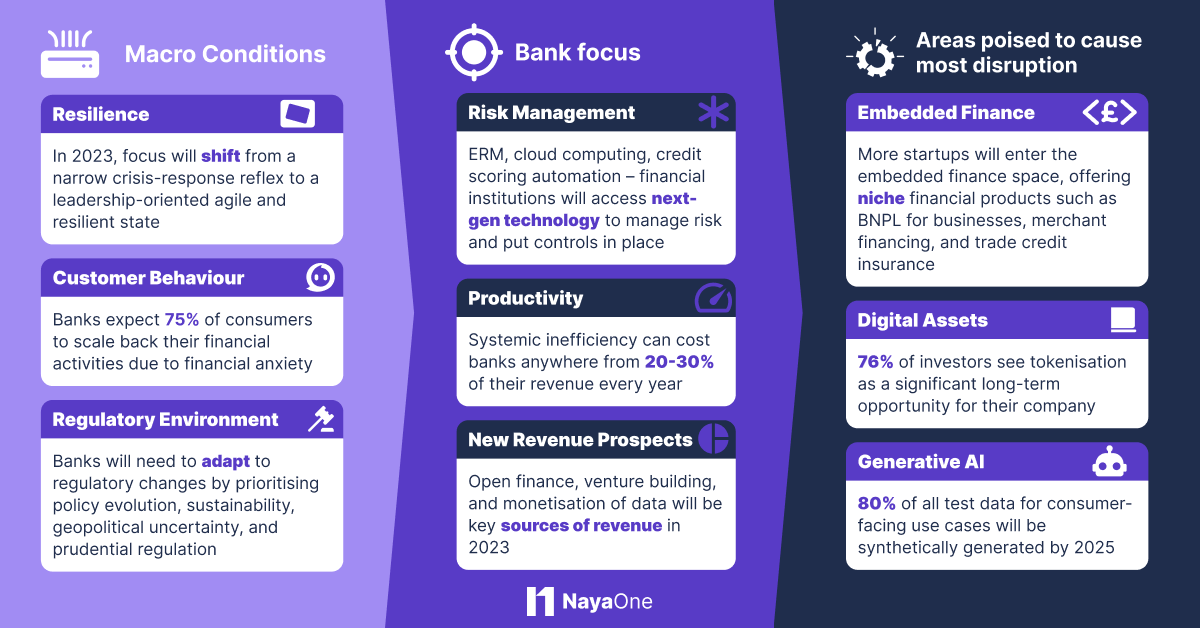 Macro Conditions

Resilience

In 2023, focus will shift from a narrow crisis-response reflex to a leadership-oriented agile and resilient state

Customer Behaviour

Banks expect 75% of consumers to scale back their financial activities due to financial anxiety

Regulatory Environment

Banks will need to adapt to regulatory changes by prioritising policy evolution, sustainability, geopolitical uncertainty, and prudential regulation

Bank focus

Risk Management

ERM, cloud computing, credit scoring automation – financial institutions will access next-gen technology to manage risk and put controls in place

Productivity

Systemic inefficiency can cost banks anywhere from 20-30% of their revenue every year

New Revenue Prospects

Open finance, venture building, and monetisation of data will be key sources of revenue in 2023

NayaOne

Areas poised to cause most disruption

Embedded Finance

<£>

More startups will enter the embedded finance space, offering niche financial products such as BNPL for businesses, merchant financing, and trade credit insurance

Digital Assets

76% of investors see tokenisation as a significant long-term opportunity for their company

Generative AI

80% of all test data for consumer-facing use cases will be synthetically generated by 2025